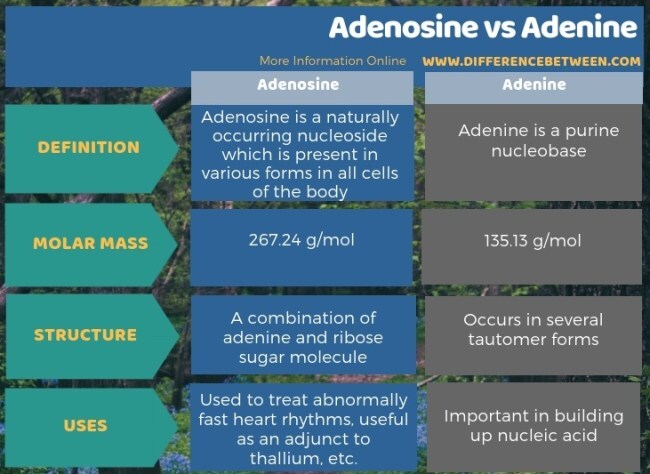 Adenosine vs Adenine

More Information Online WWW.DIFFERENCEBETWEEN.COM

| | Adenosine | Adenine |
|---|---|---|
| DEFINITION | Adenosine is a naturally occurring nucleoside which is present in various forms in all cells of the body | Adenine is a purine nucleobase |
| MOLAR MASS | 267.24 g/mol | 135.13 g/mol |
| STRUCTURE | A combination of adenine and ribose sugar molecule | Occurs in several tautomer forms |
| USES | Used to treat abnormally fast heart rhythms, useful as an adjunct to thallium, etc. | Important in building up nucleic acid |